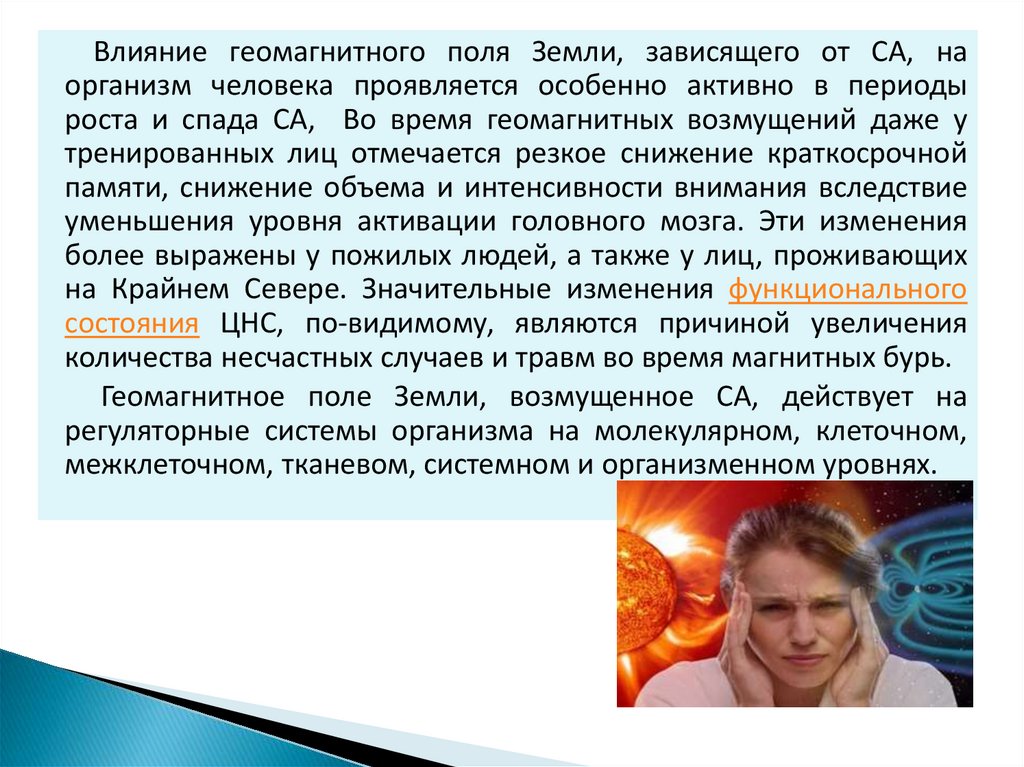 Влияние геомагнитного поля Земли, зависящего от СА, на организм человека проявляется особенно активно в периоды роста и спада СА, Во время геомагнитных возмущений даже у тренированных лиц отмечается резкое снижение краткосрочной памяти, снижение объема и интенсивности внимания вследствие уменьшения уровня активации головного мозга. Эти изменения более выражены у пожилых людей, а также у лиц, проживающих на Крайнем Севере. Значительные изменения функционального состояния ЦНС, по-видимому, являются причиной увеличения количества несчастных случаев и травм во время магнитных бурь.

Геомагнитное поле Земли, возмущенное СА, действует на регуляторные системы организма на молекулярном, клеточном, межклеточном, тканевом, системном и организменном уровнях.